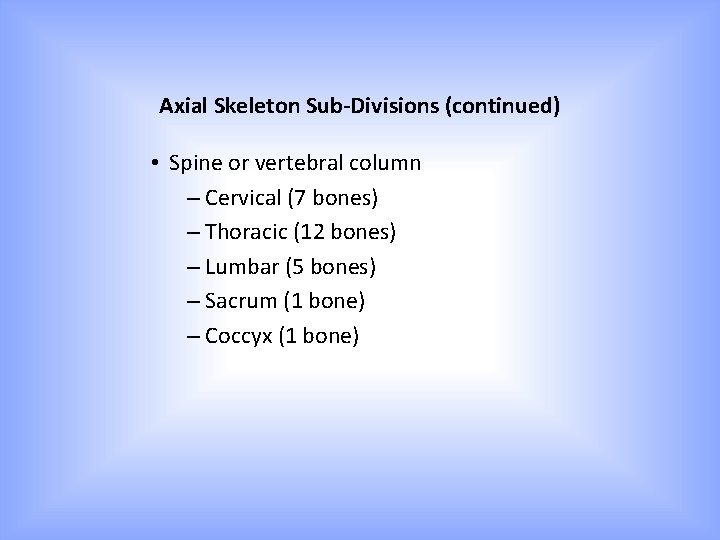 Axial Skeleton Sub-Divisions (continued)

• Spine or vertebral column
– Cervical (7 bones)
– Thoracic (12 bones)
– Lumbar (5 bones)
– Sacrum (1 bone)
– Coccyx (1 bone)